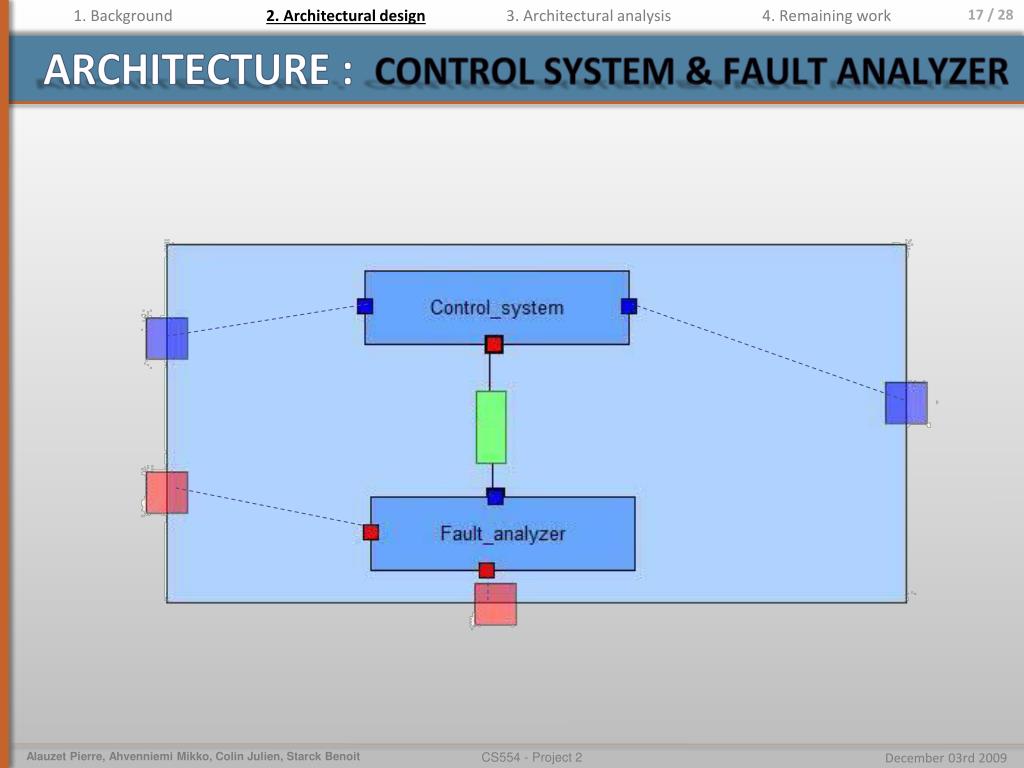 1. Background 2. Architectural design 3. Architectural analysis 4. Remaining work 17 / 28

ARCHITECTURE : CONTROL SYSTEM & FAULT ANALYZER

Control_system

Fault_analyzer

Alauzet Pierre, Ahvenniemi Mikko, Colin Julien, Starck Benoit CS554 - Project 2 December 03rd 2009